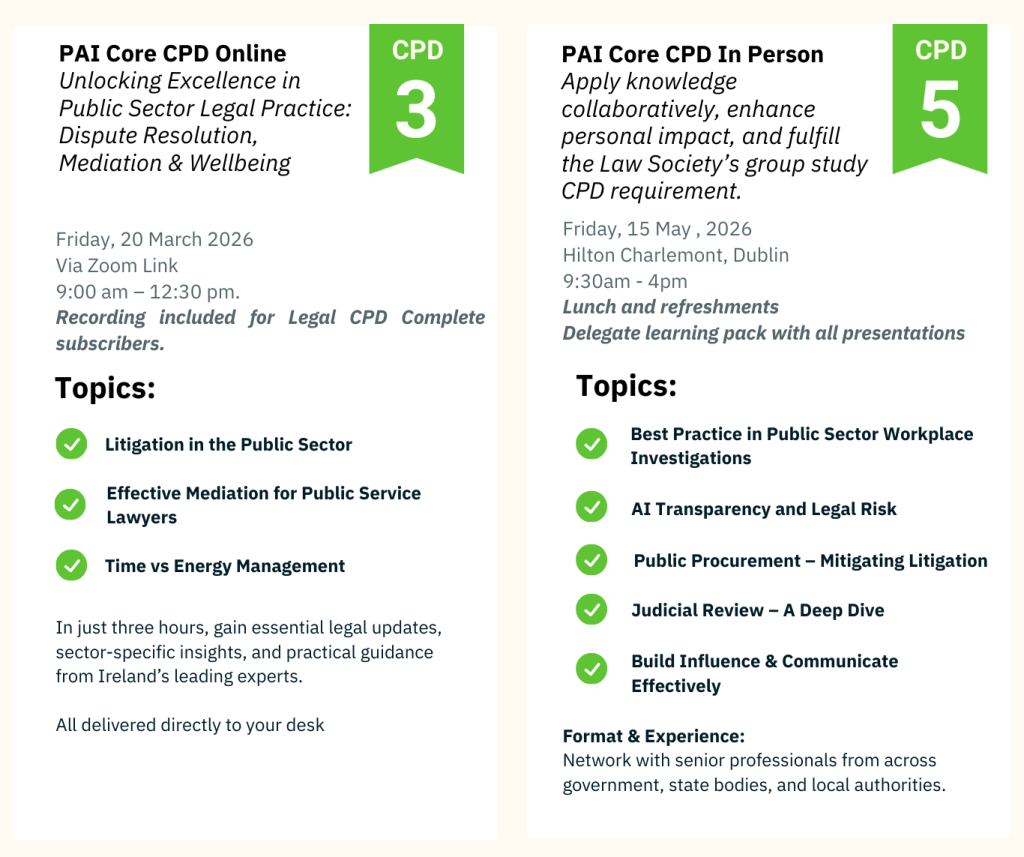 PAI Core CPD Online
Unlocking Excellence in Public Sector Legal Practice: Dispute Resolution, Mediation & Wellbeing

CPD
3

Friday, 20 March 2026
Via Zoom Link
9:00 am – 12:30 pm.
Recording included for Legal CPD Complete subscribers.

Topics:

Litigation in the Public Sector

Effective Mediation for Public Service Lawyers

Time vs Energy Management

In just three hours, gain essential legal updates, sector-specific insights, and practical guidance from Ireland's leading experts.

All delivered directly to your desk

PAI Core CPD In Person
Apply knowledge collaboratively, enhance personal impact, and fulfill the Law Society's group study CPD requirement.

CPD
5

Friday, 15 May , 2026
Hilton Charlemont, Dublin
9:30am - 4pm
Lunch and refreshments
Delegate learning pack with all presentations

Topics:

Best Practice in Public Sector Workplace Investigations

AI Transparency and Legal Risk

Public Procurement – Mitigating Litigation

Judicial Review – A Deep Dive

Build Influence & Communicate Effectively

Format & Experience:
Network with senior professionals from across government, state bodies, and local authorities.